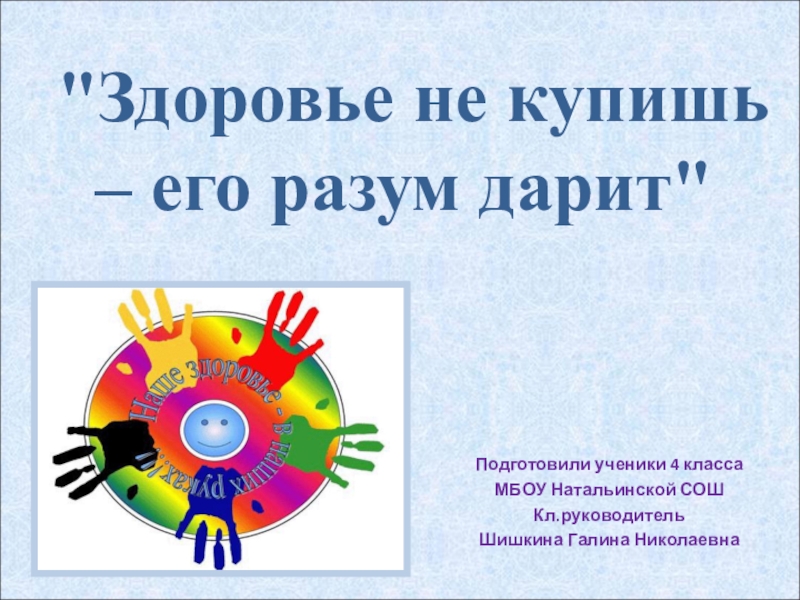 "Здоровье не купишь – его разум дарит"

Наше здоровье - в наших руках!

Подготовили ученики 4 класса
МБОУ Натальинской СОШ
Кл.руководитель
Шишкина Галина Николаевна